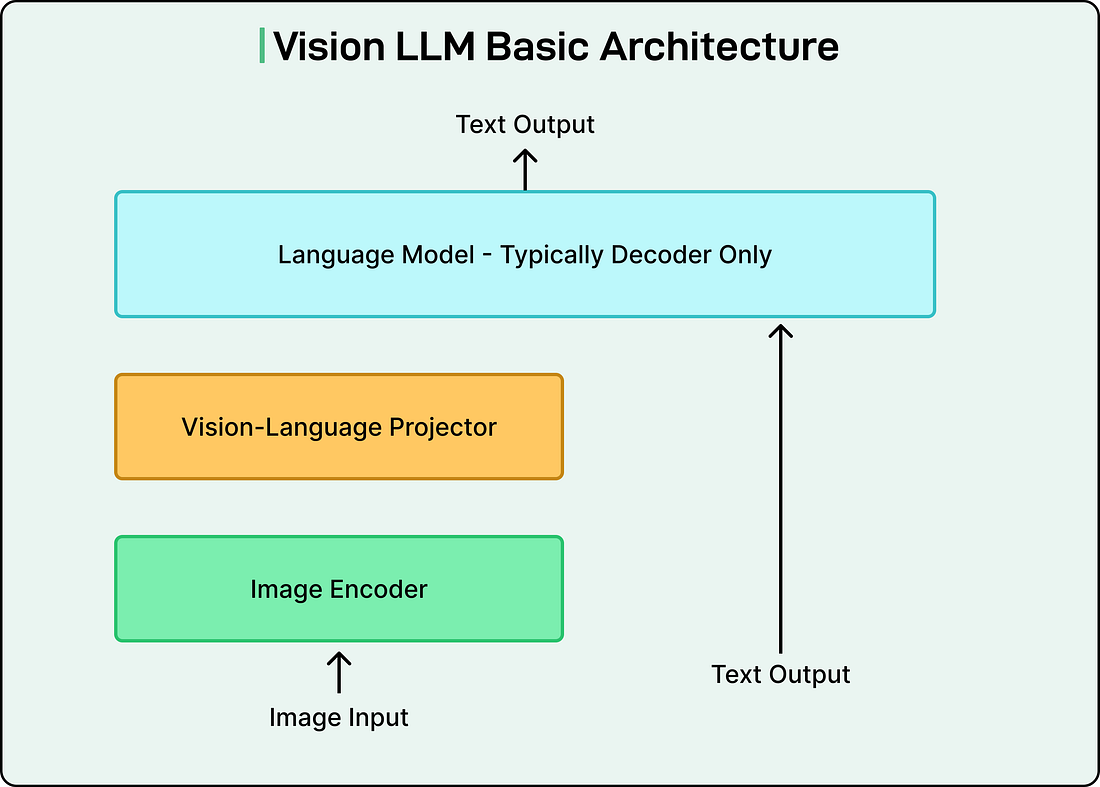 Vision LLM Basic Architecture

Text Output

Language Model - Typically Decoder Only

Vision-Language Projector

Image Encoder

Image Input

Text Output